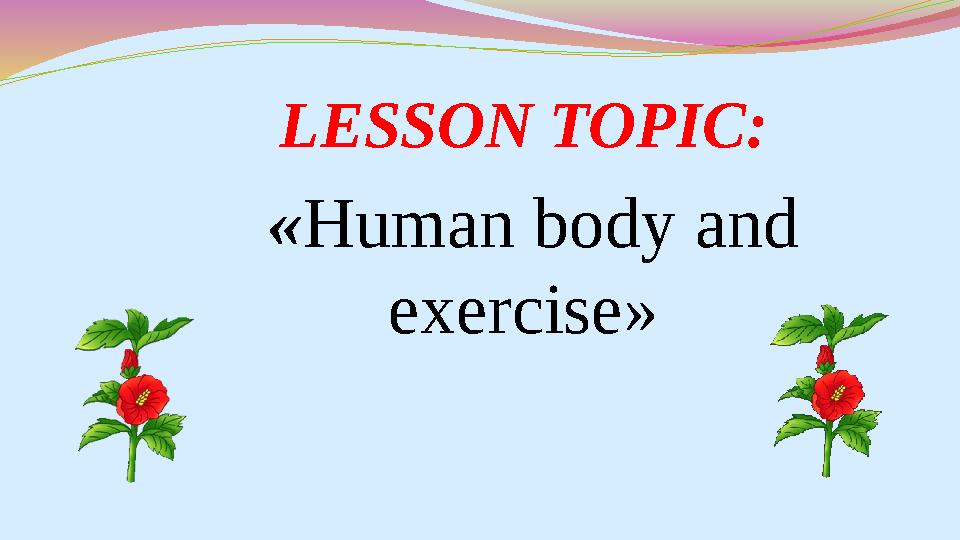 LESSON TOPIC:

«Human body and exercise»